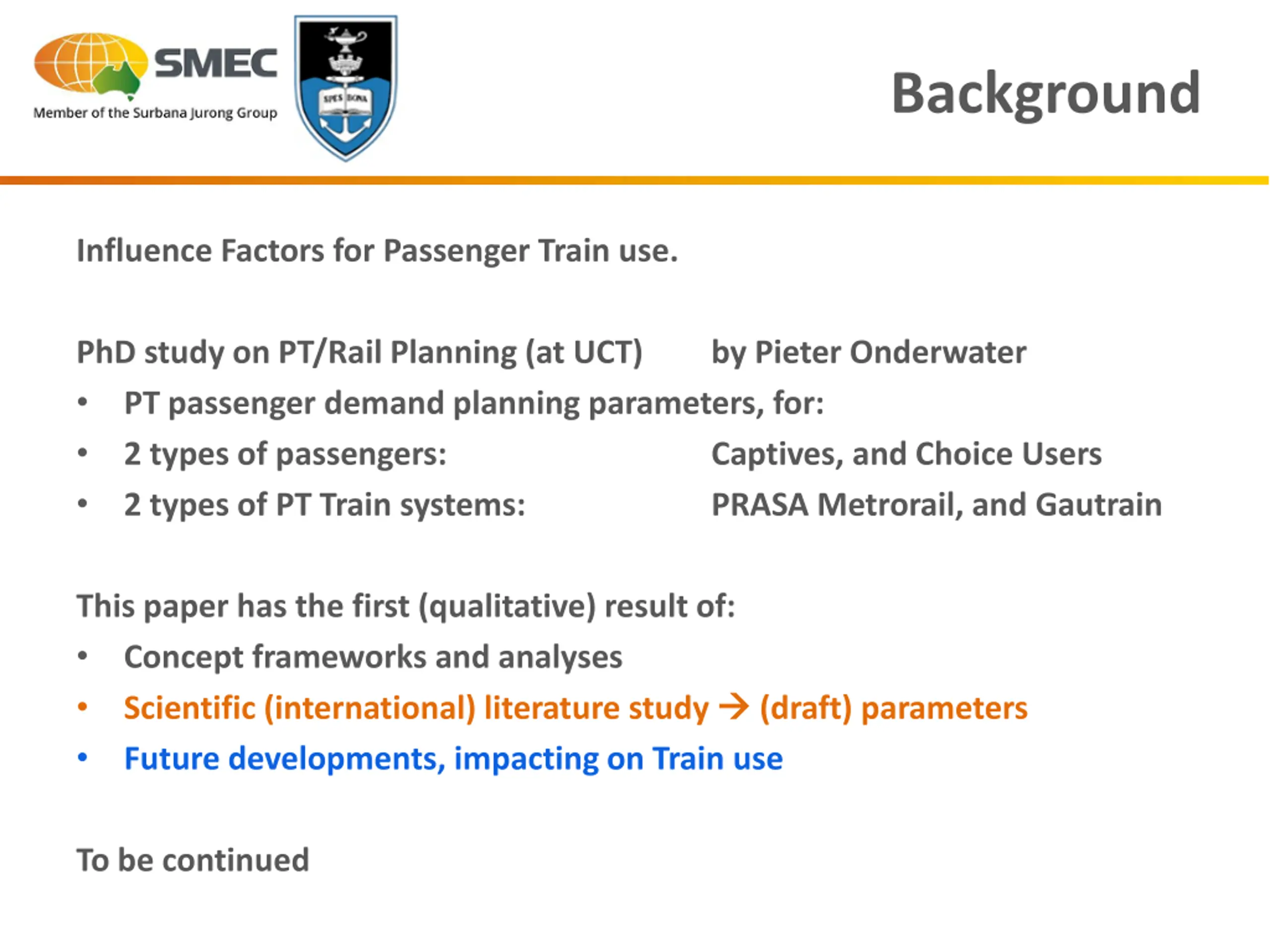 SMEC
Member of the Surbana Jurong Group

SPES BONA

Background

Influence Factors for Passenger Train use.

PhD study on PT/Rail Planning (at UCT) by Pieter Onderwater
• PT passenger demand planning parameters, for:
• 2 types of passengers: Captives, and Choice Users
• 2 types of PT Train systems: PRASA Metrorail, and Gautrain

This paper has the first (qualitative) result of:
• Concept frameworks and analyses
• Scientific (international) literature study → (draft) parameters
• Future developments, impacting on Train use

To be continued